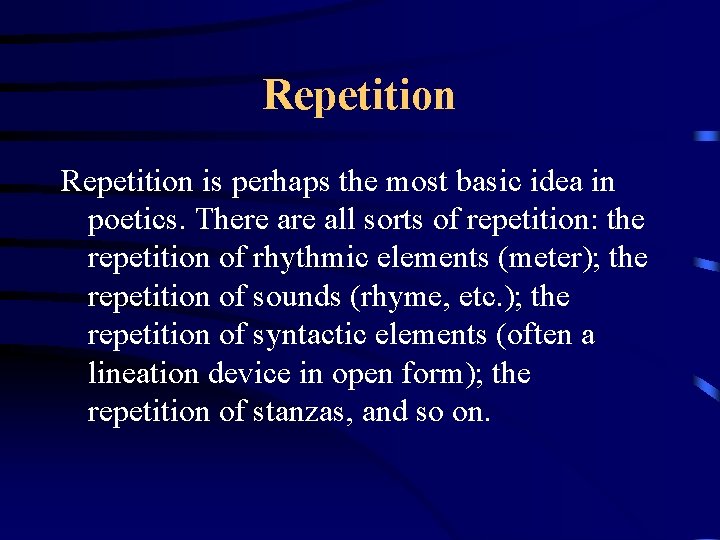 Repetition

Repetition is perhaps the most basic idea in poetics. There are all sorts of repetition: the repetition of rhythmic elements (meter); the repetition of sounds (rhyme, etc.); the repetition of syntactic elements (often a lineation device in open form); the repetition of stanzas, and so on.